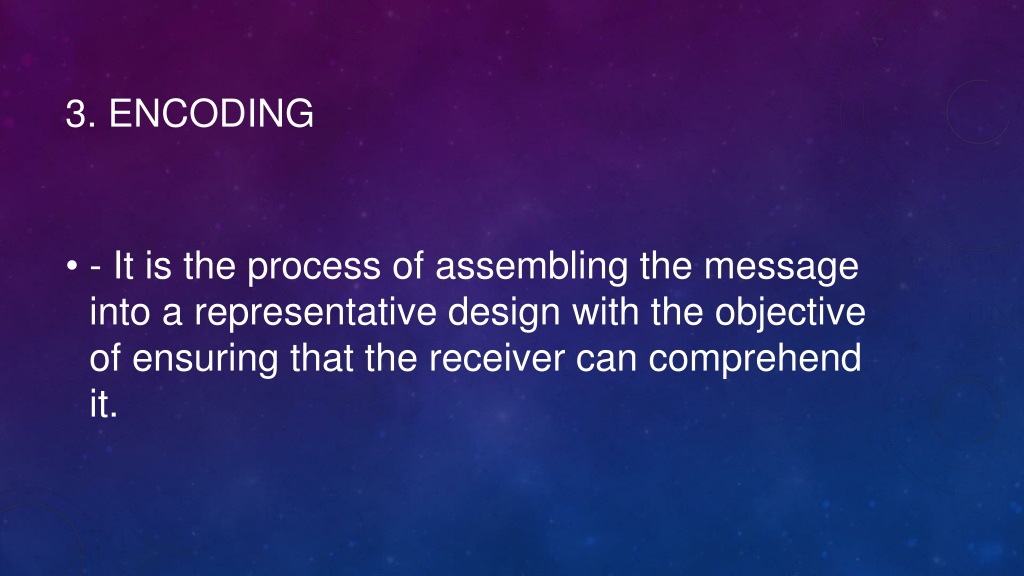 3. ENCODING

• - It is the process of assembling the message into a representative design with the objective of ensuring that the receiver can comprehend it.